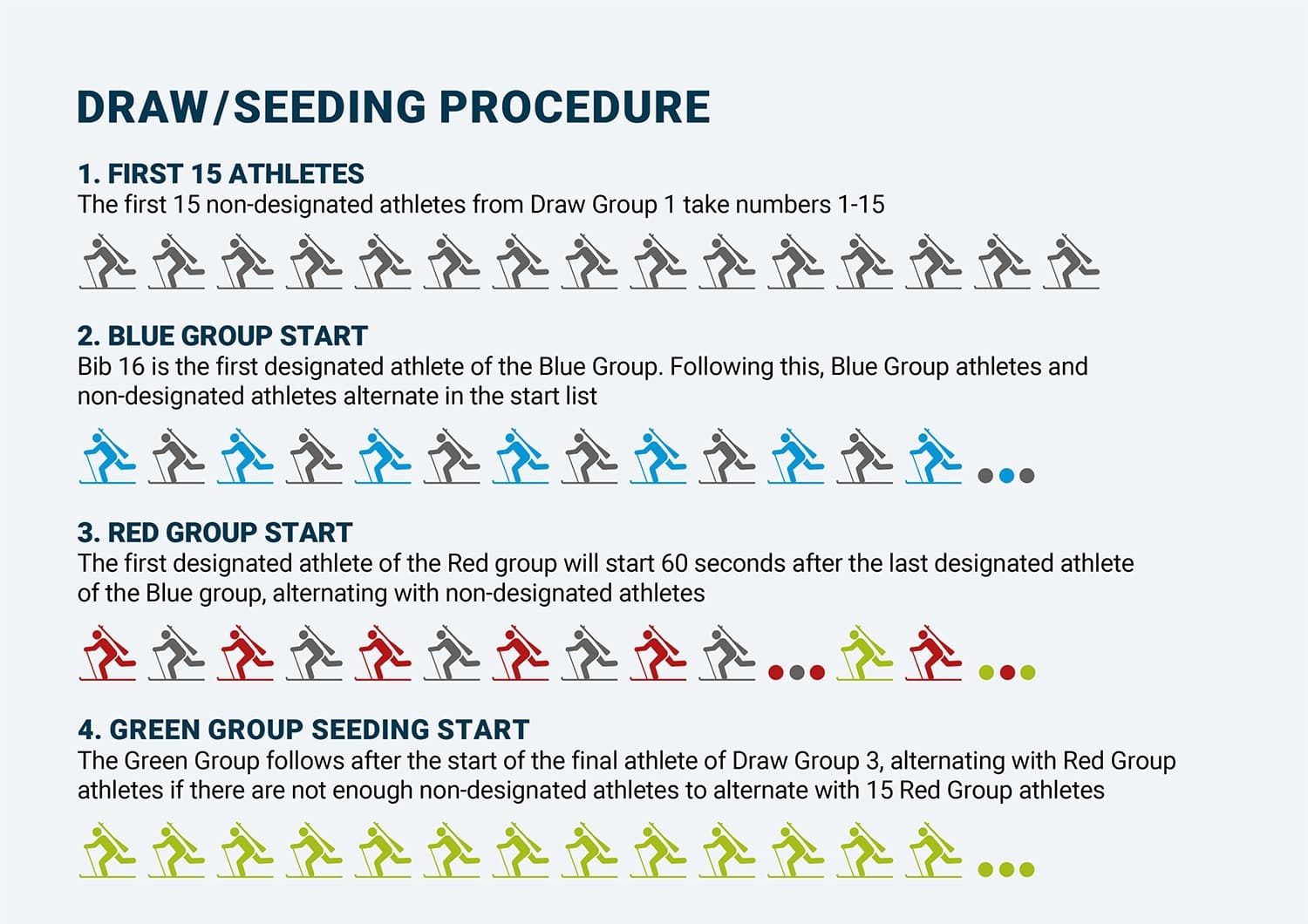 DRAW/SEEDING PROCEDURE

1. FIRST 15 ATHLETES
The first 15 non-designated athletes from Draw Group 1 take numbers 1-15

2. BLUE GROUP START
Bib 16 is the first designated athlete of the Blue Group. Following this, Blue Group athletes and non-designated athletes alternate in the start list

3. RED GROUP START
The first designated athlete of the Red group will start 60 seconds after the last designated athlete of the Blue group, alternating with non-designated athletes

4. GREEN GROUP SEEDING START
The Green Group follows after the start of the final athlete of Draw Group 3, alternating with Red Group athletes if there are not enough non-designated athletes to alternate with 15 Red Group athletes